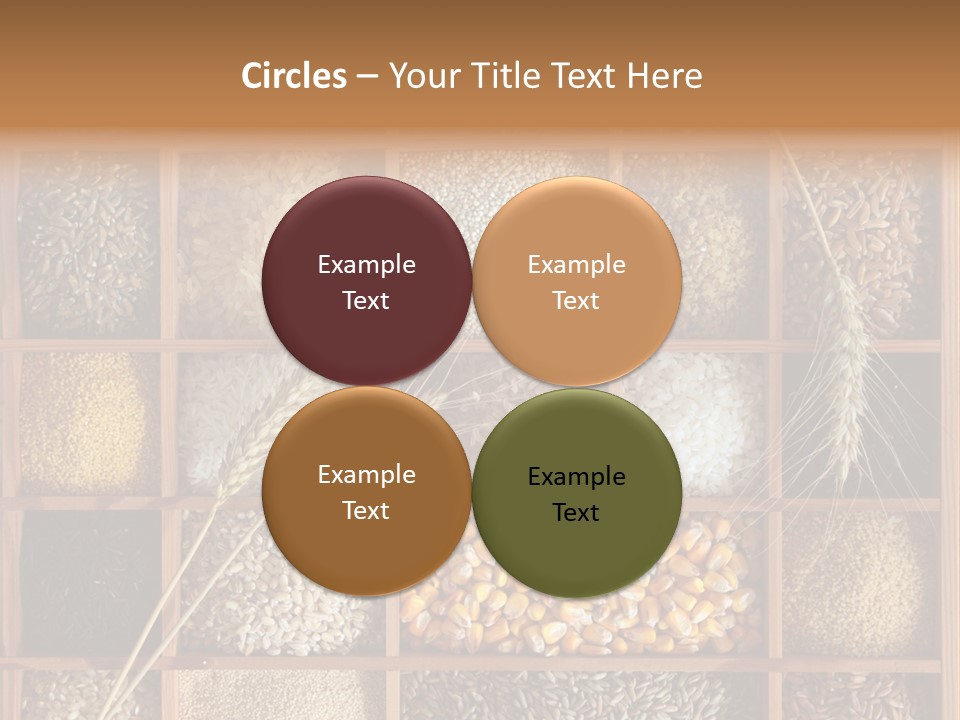 Circles – Your Title Text Here

Example Text

Example Text

Example Text

Example Text